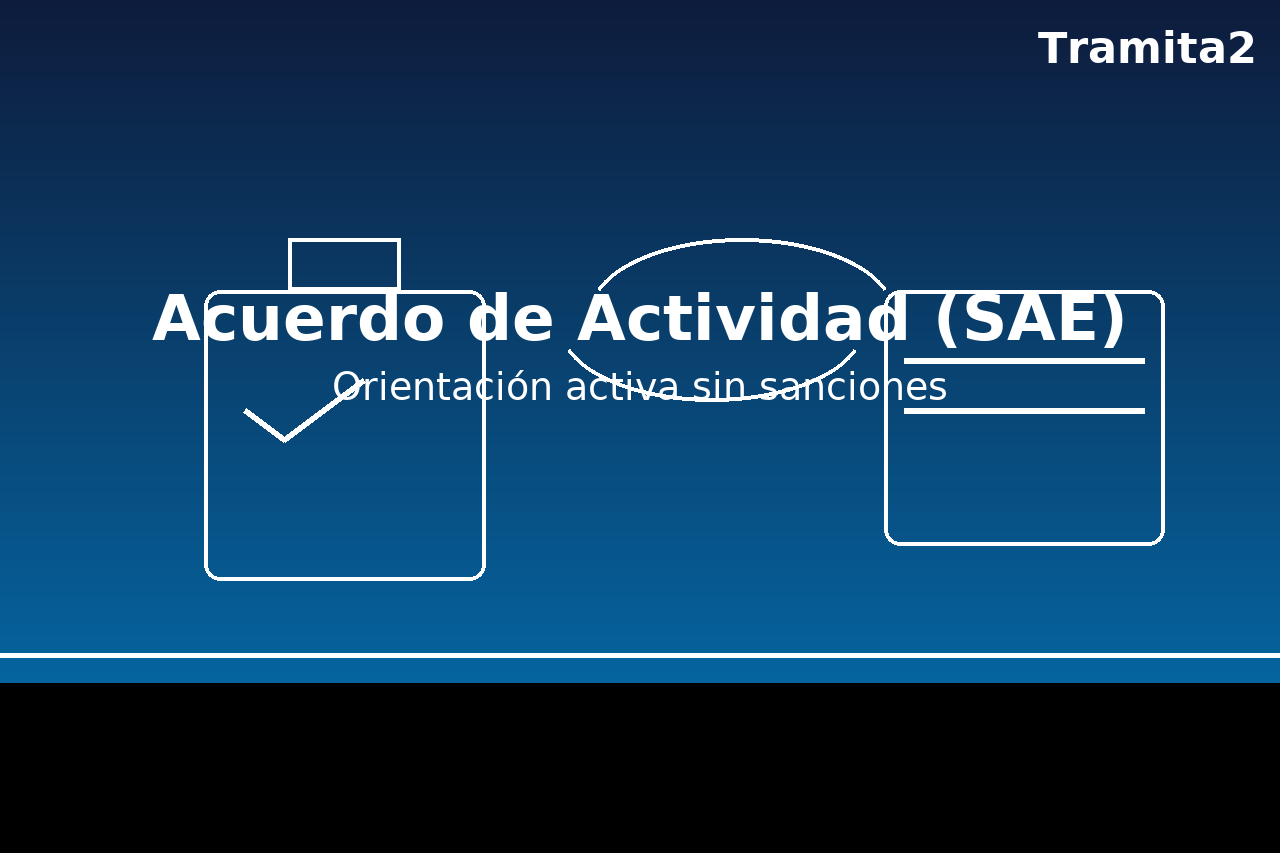 Tramita2

Acuerdo de Actividad (SAE)

Orientación activa sin sanciones